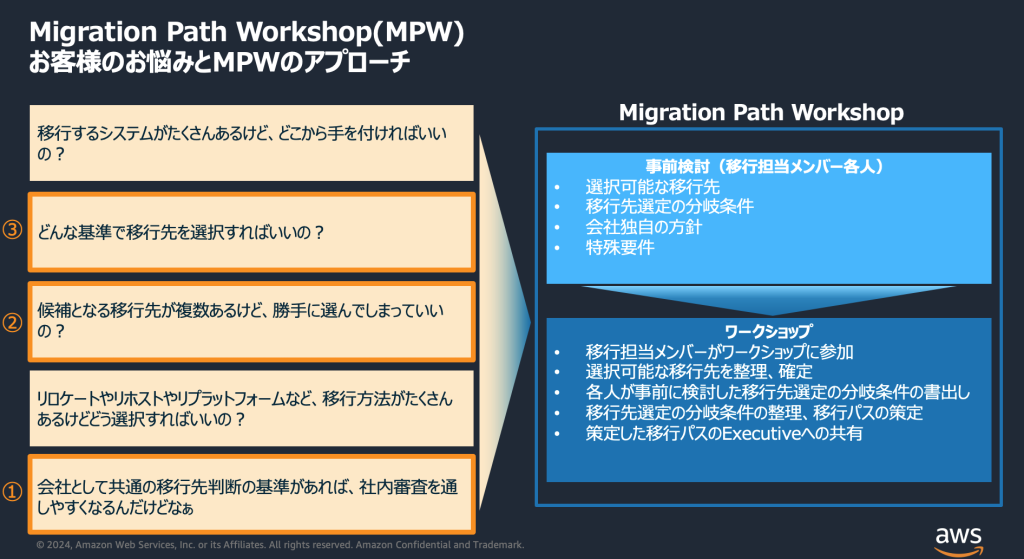 Migration Path Workshop(MPW)
お客様のお悩みとMPWのアプローチ

移行するシステムがたくさんあるけど、どこから手を付ければいいの？

③ どんな基準で移行先を選択すればいいの？

② 候補となる移行先が複数あるけど、勝手に選んでしまっていいの？

リロケートやリホストやリプラットフォームなど、移行方法がたくさんあるけどどう選択すればいいの？

① 会社として共通の移行先判断の基準があれば、社内審査を通しやすくなるんだけどなぁ

Migration Path Workshop

事前検討（移行担当メンバー各人）
• 選択可能な移行先
• 移行先選定の分岐条件
• 会社独自の方針
• 特殊要件

ワークショップ
• 移行担当メンバーがワークショップに参加
• 選択可能な移行先を整理、確定
• 各人が事前に検討した移行先選定の分岐条件の書出し
• 移行先選定の分岐条件の整理、移行パスの策定
• 策定した移行パスのExecutiveへの共有

© 2024, Amazon Web Services, Inc. or its Affiliates. All rights reserved. Amazon Confidential and Trademark.

aws